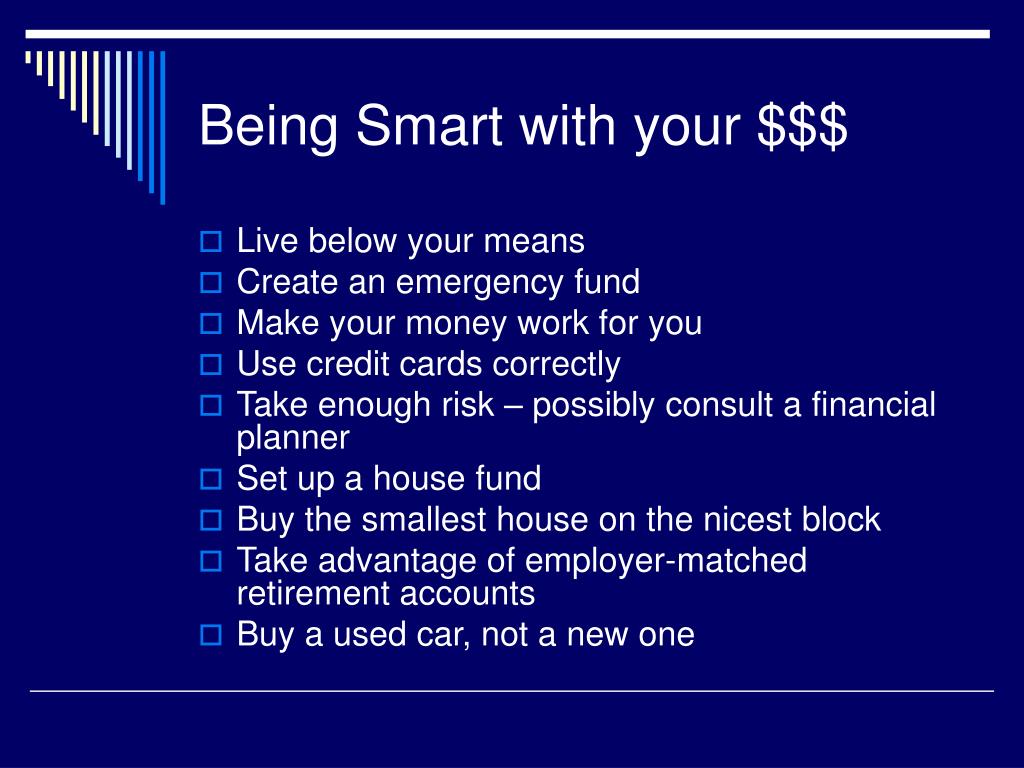 Being Smart with your \$\$\$

- Live below your means
- Create an emergency fund
- Make your money work for you
- Use credit cards correctly
- Take enough risk – possibly consult a financial planner
- Set up a house fund
- Buy the smallest house on the nicest block
- Take advantage of employer-matched retirement accounts
- Buy a used car, not a new one